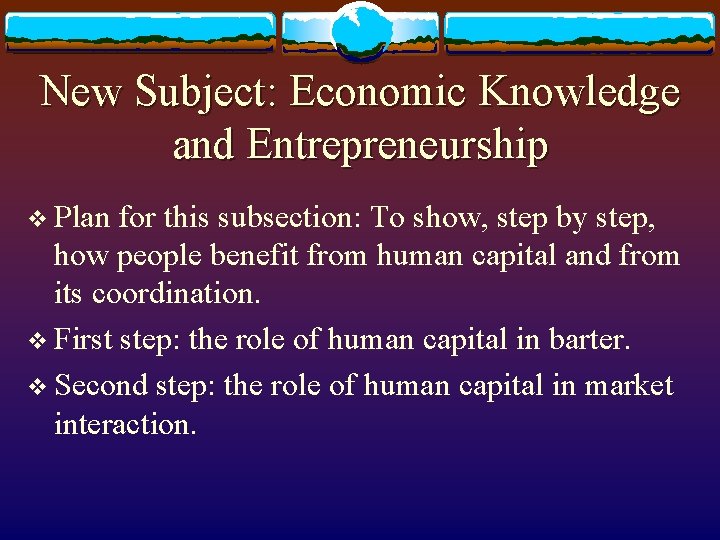 New Subject: Economic Knowledge and Entrepreneurship

❖ Plan for this subsection: To show, step by step, how people benefit from human capital and from its coordination.

❖ First step: the role of human capital in barter.

❖ Second step: the role of human capital in market interaction.